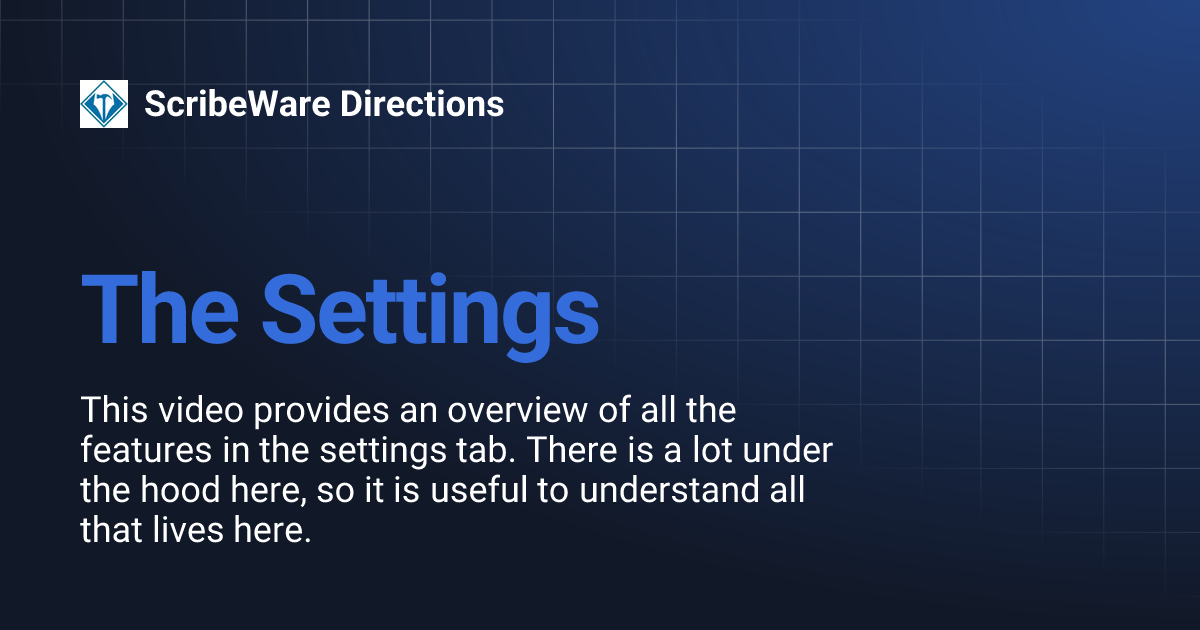 ScribeWare Directions

The Settings

This video provides an overview of all the features in the settings tab. There is a lot under the hood here, so it is useful to understand all that lives here.